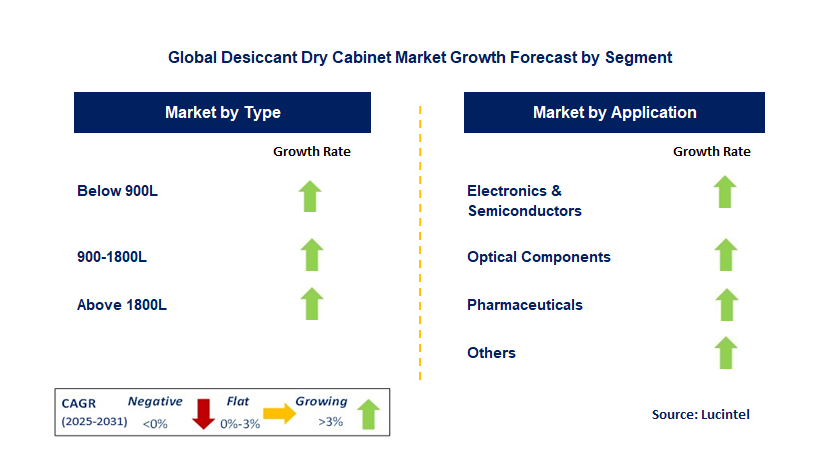 Global Desiccant Dry Cabinet Market Growth Forecast by Segment

Market by Type

Growth Rate

Below 900L

900-1800L

Above 1800L

Market by Application

Growth Rate

Electronics & Semiconductors

Optical Components

Pharmaceuticals

Others

CAGR (2025-2031) Negative <0% Flat 0%-3% Growing >3%

Source: Lucintel